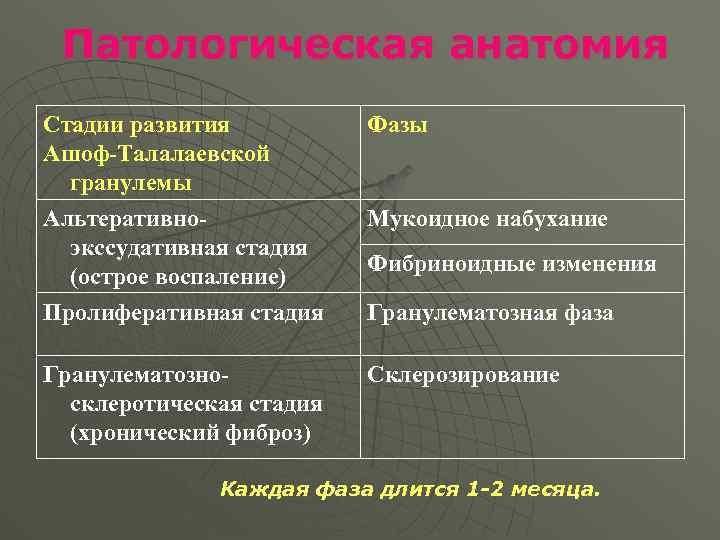 Патологическая анатомия

| Стадии развития Ашоф-Талалаевской гранулемы | Фазы |
|---|---|
| Альтеративно-экссудативная стадия (острое воспаление) | Мукоидное набухание |
| | Фибриноидные изменения |
| Пролиферативная стадия | Гранулематозная фаза |
| Гранулематозно-склеротическая стадия (хронический фиброз) | Склерозирование |

Каждая фаза длится 1-2 месяца.